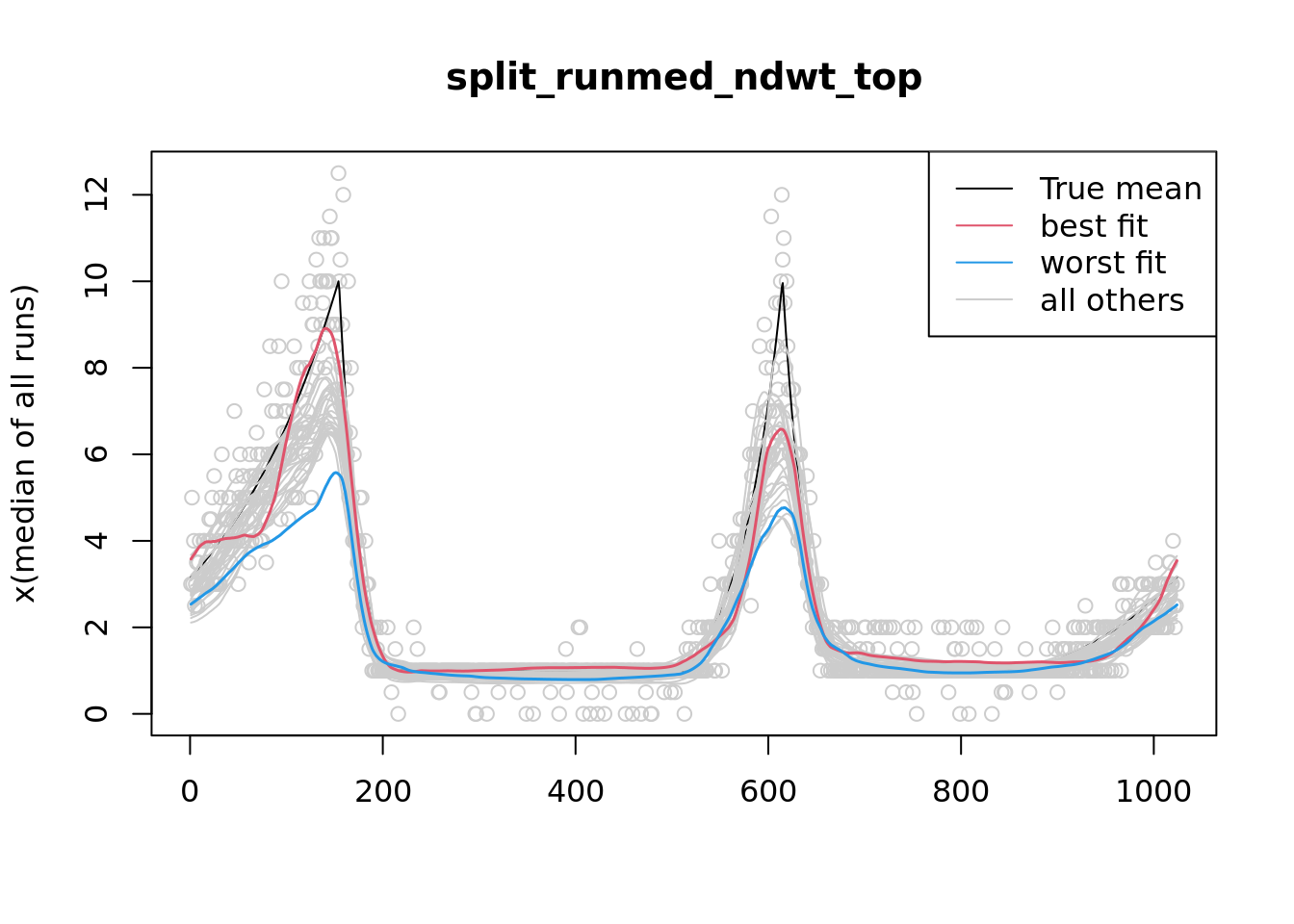 split_runmed_ndwt_top

True mean
best fit
worst fit
all others

x(median of all runs)

0
2
4
6
8
10
12

0
200
400
600
800
1000